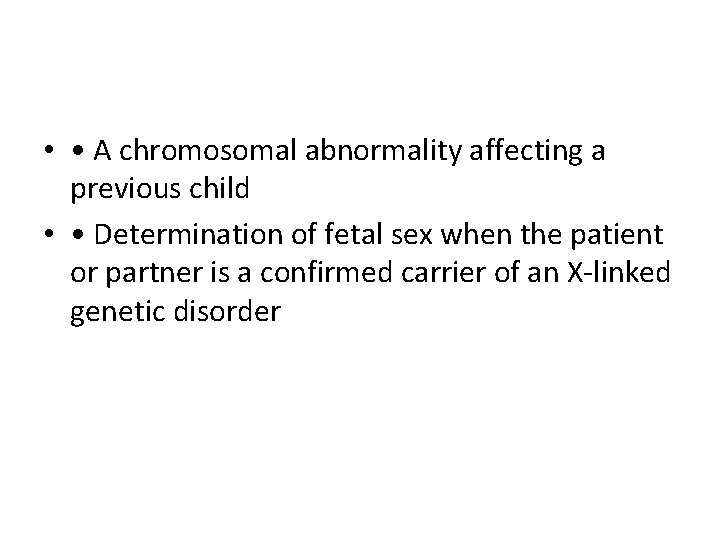 • • A chromosomal abnormality affecting a previous child
• • Determination of fetal sex when the patient or partner is a confirmed carrier of an X-linked genetic disorder